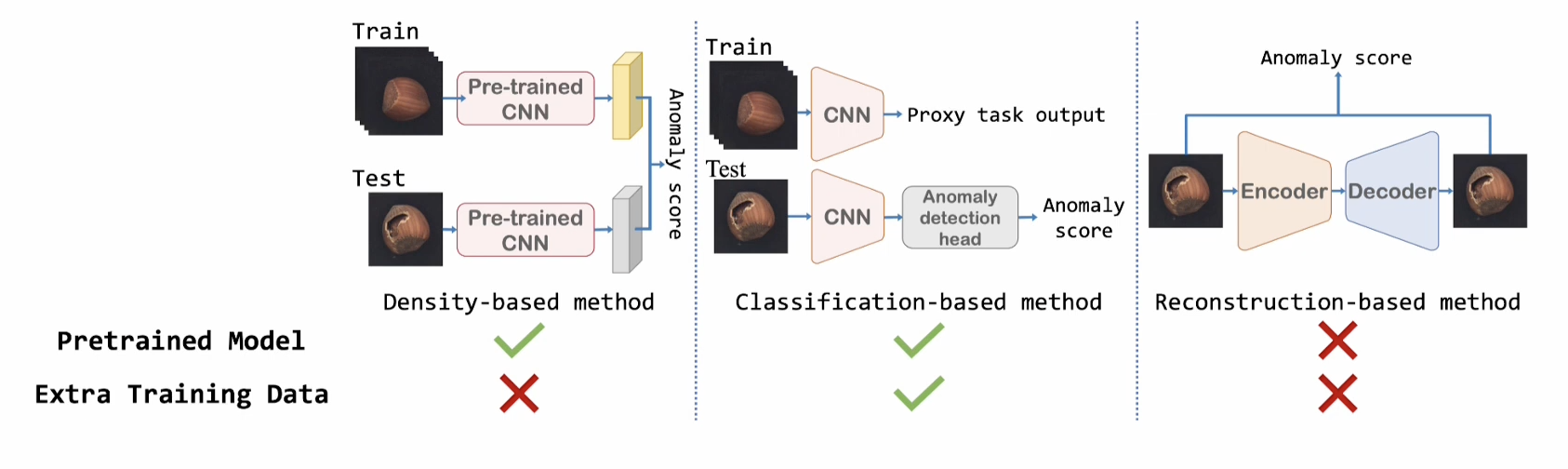 Train

Pre-trained CNN

Test

Pre-trained CNN

Anomaly score

Density-based method

Train

CNN

Proxy task output

Test

CNN

Anomaly detection head

Anomaly score

Classification-based method

Anomaly score

Encoder

Decoder

Reconstruction-based method

Pretrained Model

Extra Training Data